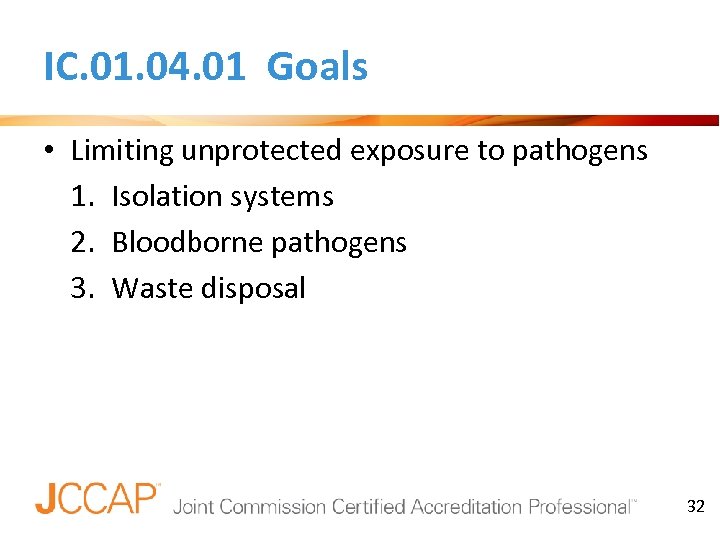 IC.01.04.01 Goals

• Limiting unprotected exposure to pathogens
1. Isolation systems
2. Bloodborne pathogens
3. Waste disposal

JCCAP™ Joint Commission Certified Accreditation Professional™

32